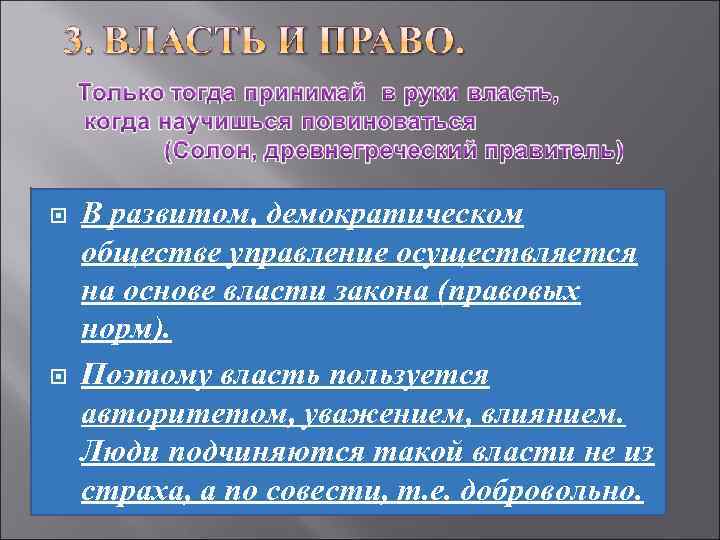 3. ВЛАСТЬ И ПРАВО.

Только тогда принимай в руки власть, когда научишься повиноваться
(Солон, древнегреческий правитель)

В развитом, демократическом обществе управление осуществляется на основе власти закона (правовых норм).

Поэтому власть пользуется авторитетом, уважением, влиянием. Люди подчиняются такой власти не из страха, а по совести, т.е. добровольно.